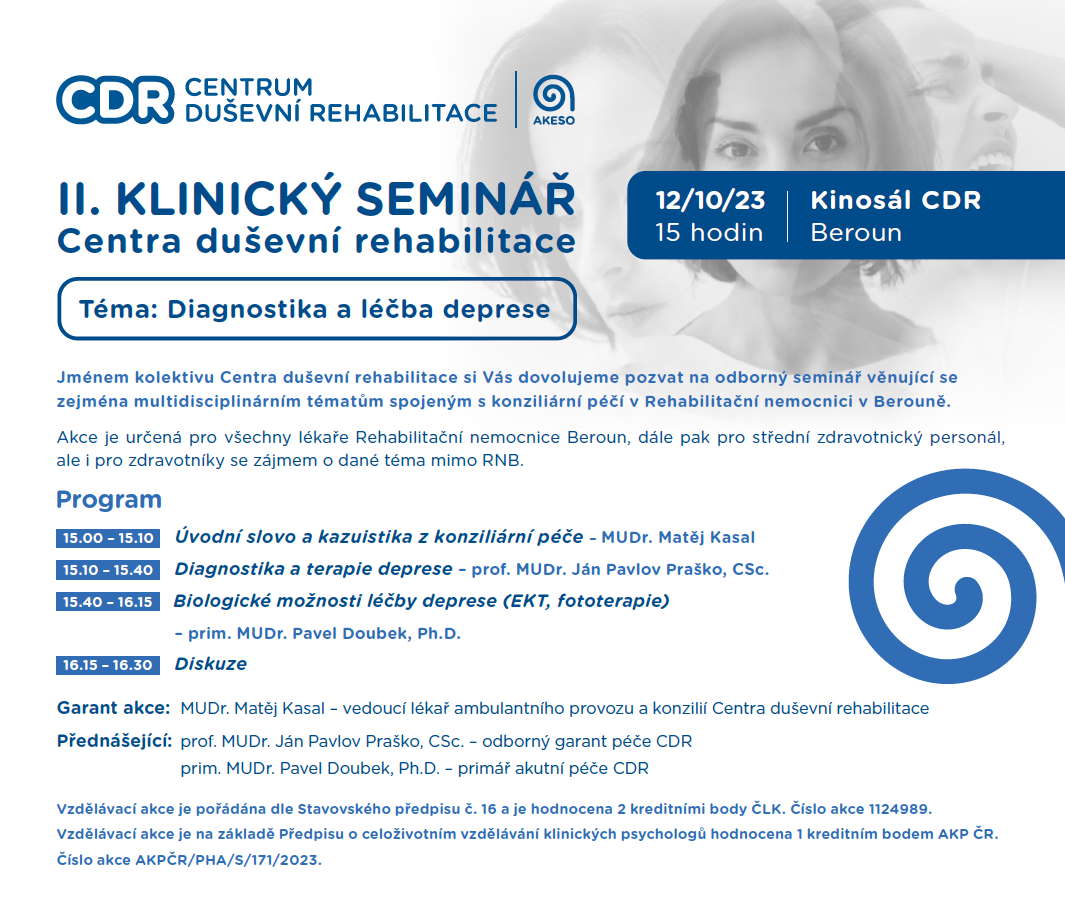 CDR CENTRUM DUŠEVNÍ REHABILITACE

AKESO

II. KLINICKÝ SEMINÁŘ
Centra duševní rehabilitace

12/10/23
15 hodin

Kinosál CDR
Beroun

Téma: Diagnostika a léčba deprese

Jménem kolektivu Centra duševní rehabilitace si Vás dovolujeme pozvat na odborný seminář věnující se zejména multidisciplinárním tématům spojeným s konziliární péčí v Rehabilitační nemocnici v Berouně.

Akce je určená pro všechny lékaře Rehabilitační nemocnice Beroun, dále pak pro střední zdravotnický personál, ale i pro zdravotníky se zájmem o dané téma mimo RNB.

Program

15.00 – 15.10 Úvodní slovo a kazuistika z konziliární péče – MUDr. Matěj Kasal

15.10 – 15.40 Diagnostika a terapie deprese – prof. MUDr. Ján Pavlov Praško, CSc.

15.40 – 16.15 Biologické možnosti léčby deprese (EKT, fototerapie) – prim. MUDr. Pavel Doubek, Ph.D.

16.15 – 16.30 Diskuze

Garant akce: MUDr. Matěj Kasal – vedoucí lékař ambulantního provozu a konzilií Centra duševní rehabilitace

Přednášející: prof. MUDr. Ján Pavlov Praško, CSc. – odborný garant péče CDR
prim. MUDr. Pavel Doubek, Ph.D. – primář akutní péče CDR

Vzdělávací akce je pořádána dle Stavovského předpisu č. 16 a je hodnocena 2 kreditními body ČLK. Číslo akce 1124989.
Vzdělávací akce je na základě Předpisu o celoživotním vzdělávání klinických psychologů hodnocena 1 kreditním bodem AKP ČR.
Číslo akce AKPČR/PHA/S/171/2023.